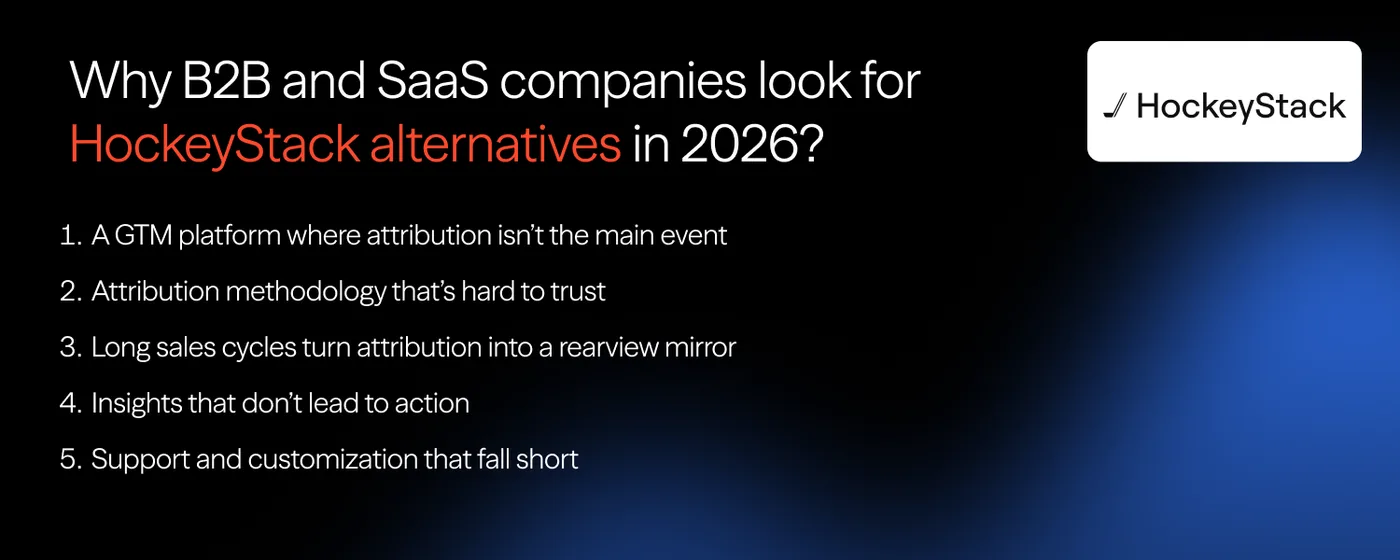 Why B2B and SaaS companies look for HockeyStack alternatives in 2026?

HockeyStack

1. A GTM platform where attribution isn't the main event
2. Attribution methodology that's hard to trust
3. Long sales cycles turn attribution into a rearview mirror
4. Insights that don't lead to action
5. Support and customization that fall short